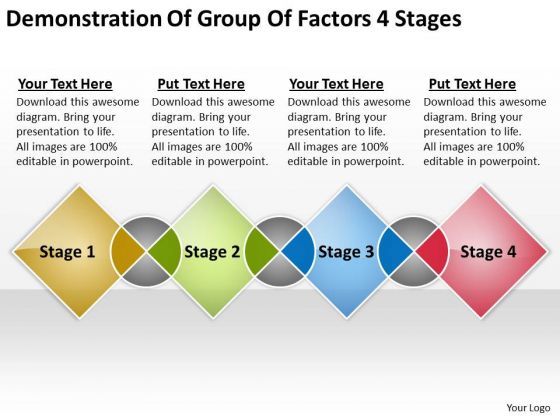 Demonstration Of Group Of Factors 4 Stages

Your Text Here
Download this awesome diagram. Bring your presentation to life. All images are 100% editable in powerpoint.

Put Text Here
Download this awesome diagram. Bring your presentation to life. All images are 100% editable in powerpoint.

Your Text Here
Download this awesome diagram. Bring your presentation to life. All images are 100% editable in powerpoint.

Put Text Here
Download this awesome diagram. Bring your presentation to life. All images are 100% editable in powerpoint.

Stage 1

Stage 2

Stage 3

Stage 4

Your Logo